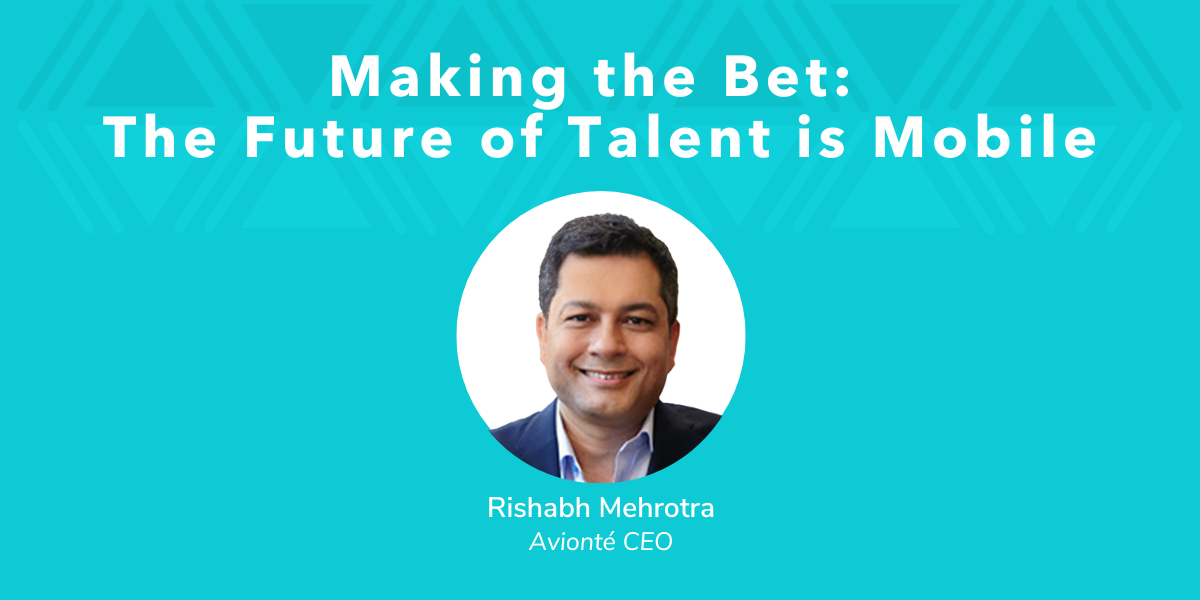 Making the Bet:
The Future of Talent is Mobile

Rishabh Mehrotra
Avionté CEO